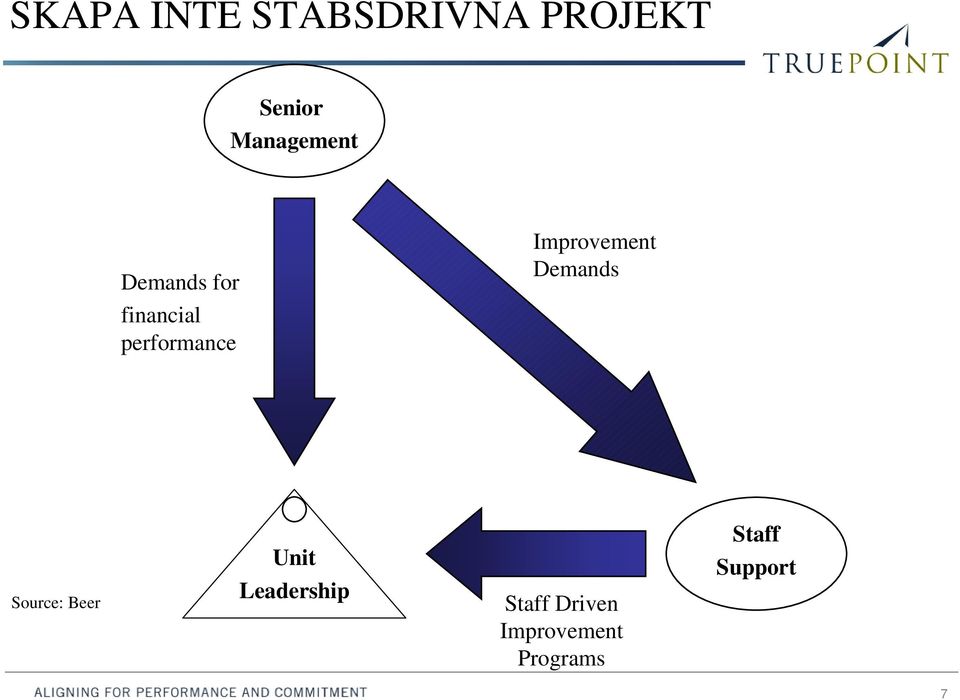 SKAPA INTE STABSDRIVNA PROJEKT

TRUEPOINT

Senior Management

Demands for financial performance

Improvement Demands

Unit Leadership

Staff Support

Staff Driven Improvement Programs

Source: Beer

ALIGNING FOR PERFORMANCE AND COMMITMENT

7